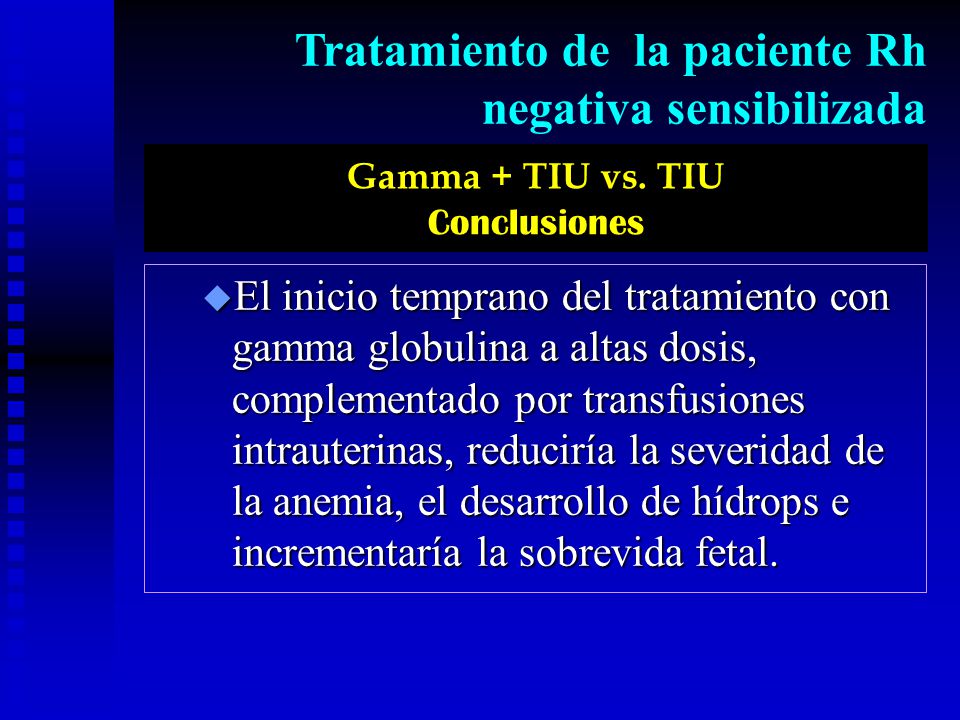 Tratamiento de la paciente Rh negativa sensibilizada

Gamma + TIU vs. TIU
Conclusiones

El inicio temprano del tratamiento con gamma globulina a altas dosis, complementado por transfusiones intrauterinas, reduciría la severidad de la anemia, el desarrollo de hídrops e incrementaría la sobrevida fetal.